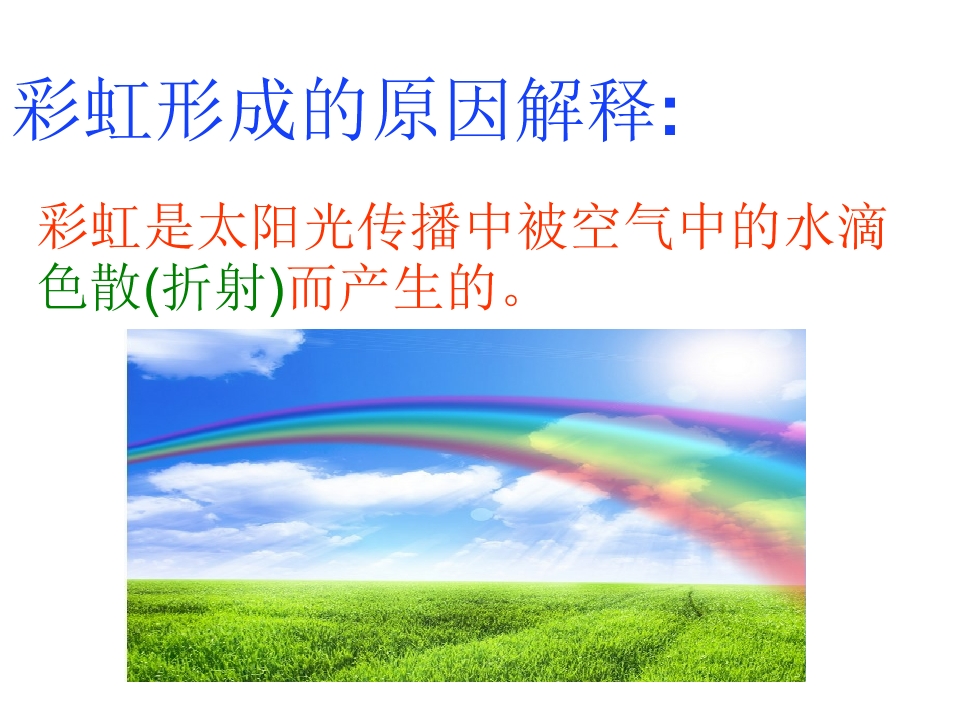 彩虹形成的原因解释:

彩虹是太阳光传播中被空气中的水滴色散(折射)而产生的。